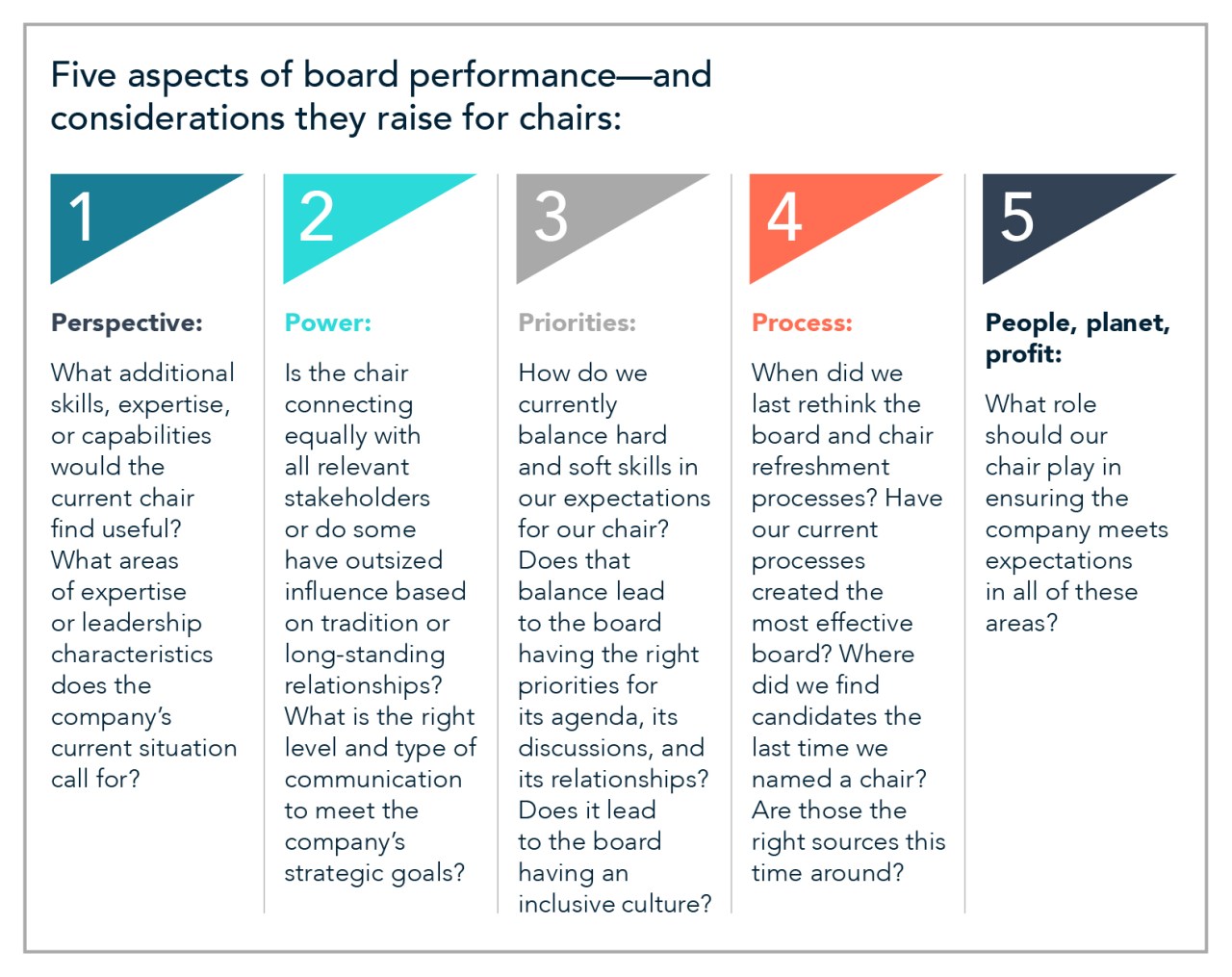 Five aspects of board performance—and considerations they raise for chairs:

1

Perspective:

What additional skills, expertise, or capabilities would the current chair find useful? What areas of expertise or leadership characteristics does the company's current situation call for?

2

Power:

Is the chair connecting equally with all relevant stakeholders or do some have outsized influence based on tradition or long-standing relationships? What is the right level and type of communication to meet the company's strategic goals?

3

Priorities:

How do we currently balance hard and soft skills in our expectations for our chair? Does that balance lead to the board having the right priorities for its agenda, its discussions, and its relationships? Does it lead to the board having an inclusive culture?

4

Process:

When did we last rethink the board and chair refreshment processes? Have our current processes created the most effective board? Where did we find candidates the last time we named a chair? Are those the right sources this time around?

5

People, planet, profit:

What role should our chair play in ensuring the company meets expectations in all of these areas?